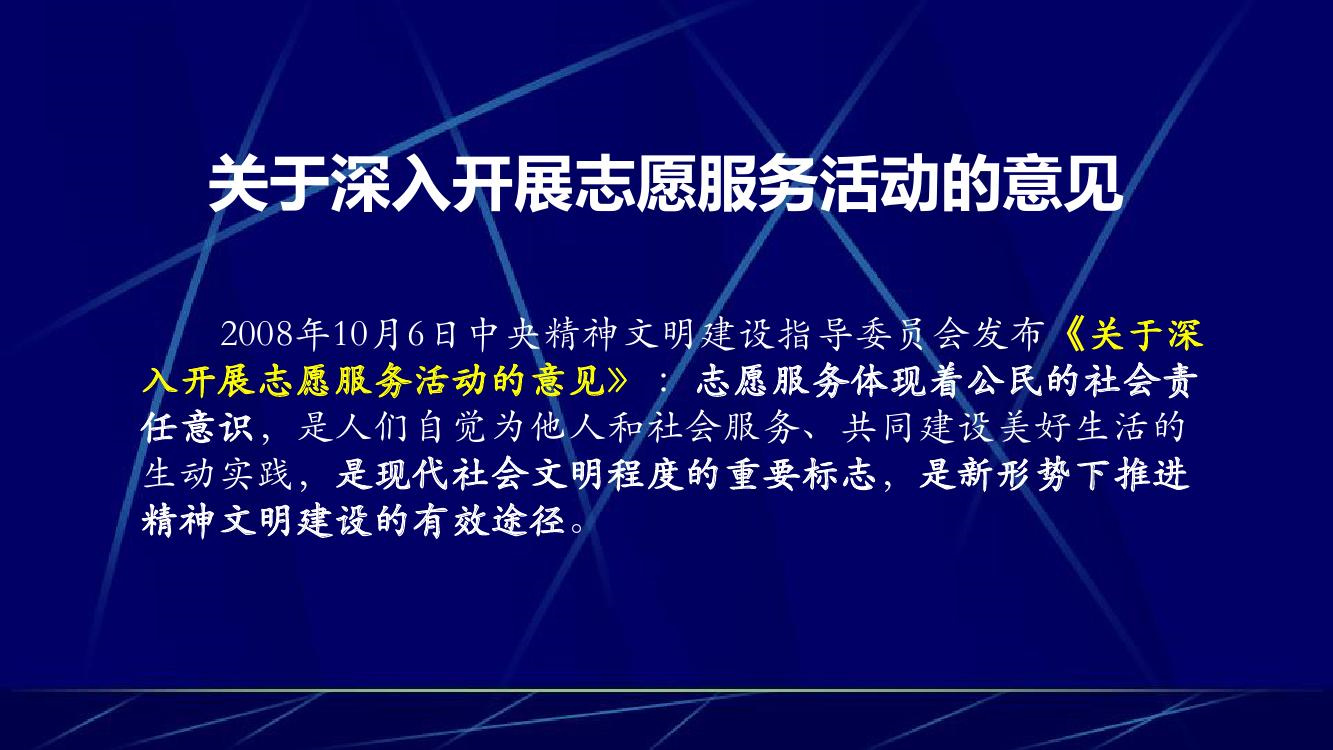 关于深入开展志愿服务活动的意见

2008年10月6日中央精神文明建设指导委员会发布《关于深入开展志愿服务活动的意见》：志愿服务体现着公民的社会责任意识，是人们自觉为他人和社会服务、共同建设美好生活的生动实践，是现代社会文明程度的重要标志，是新形势下推进精神文明建设的有效途径。